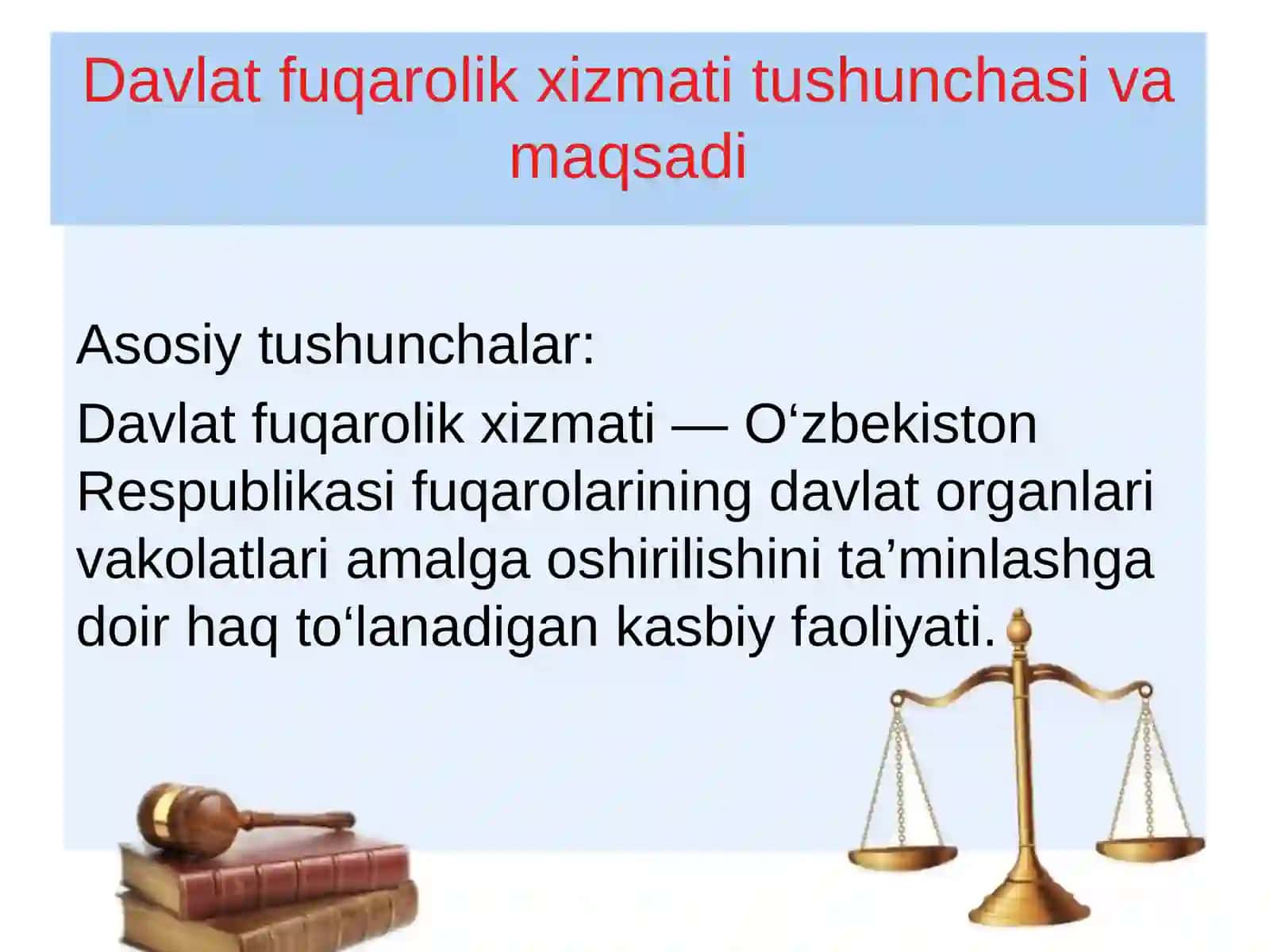 Davlat fuqarolik xizmati tushunchasi va maqsadi

Asosiy tushunchalar:

Davlat fuqarolik xizmati — O‘zbekiston Respublikasi fuqarolarining davlat organlari vakolatlari amalga oshirilishini ta’minlashga doir haq to‘lanadigan kasbiy faoliyati.